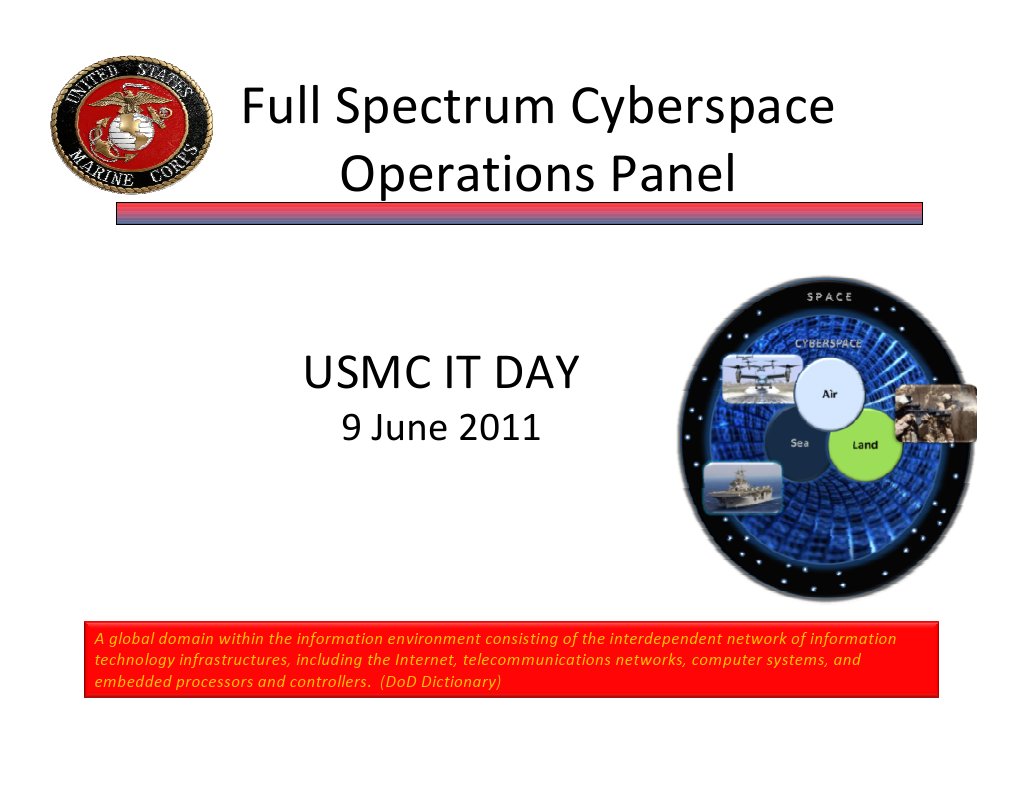 UNITED STATES MARINE CORPS

Full Spectrum Cyberspace Operations Panel

USMC IT DAY
9 June 2011

SPACE
CYBERSPACE
Air
Sea
Land

A global domain within the information environment consisting of the interdependent network of information technology infrastructures, including the Internet, telecommunications networks, computer systems, and embedded processors and controllers. (DoD Dictionary)